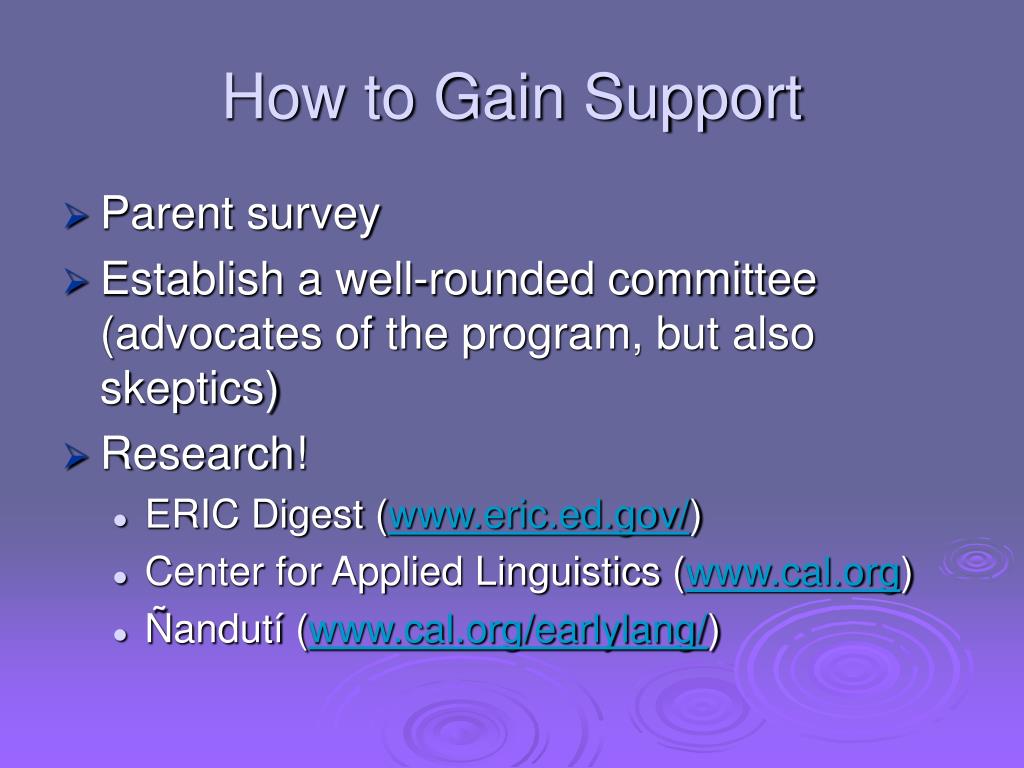 How to Gain Support

Parent survey

Establish a well-rounded committee (advocates of the program, but also skeptics)

Research!

ERIC Digest (www.eric.ed.gov/)

Center for Applied Linguistics (www.cal.org)

Ñandutí (www.cal.org/earlylang/)